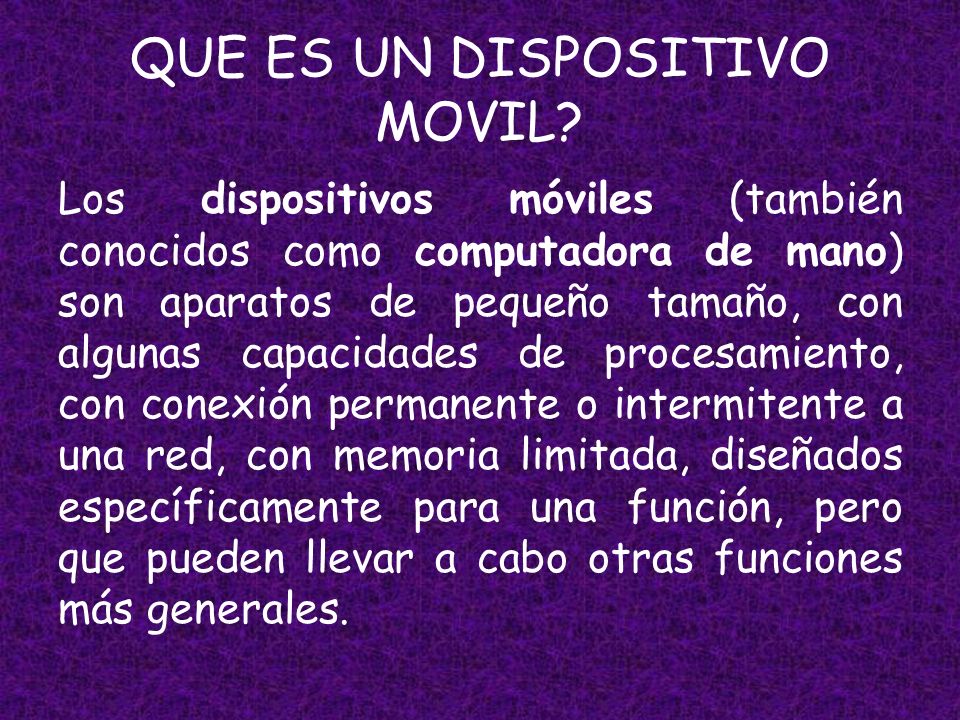 QUE ES UN DISPOSITIVO MOVIL?

Los dispositivos móviles (también conocidos como computadora de mano) son aparatos de pequeño tamaño, con algunas capacidades de procesamiento, con conexión permanente o intermitente a una red, con memoria limitada, diseñados específicamente para una función, pero que pueden llevar a cabo otras funciones más generales.